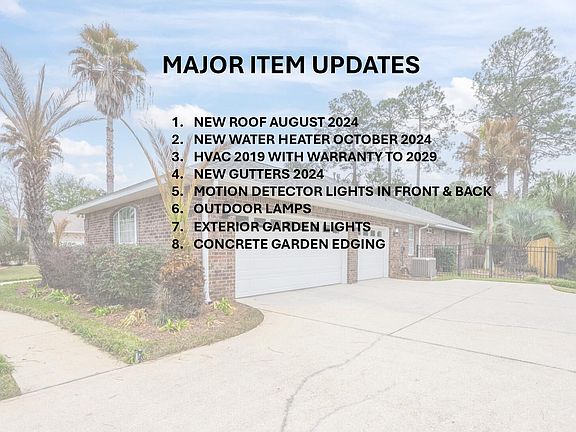 MAJOR ITEM UPDATES

1. NEW ROOF AUGUST 2024
2. NEW WATER HEATER OCTOBER 2024
3. HVAC 2019 WITH WARRANTY TO 2029
4. NEW GUTTERS 2024
5. MOTION DETECTOR LIGHTS IN FRONT & BACK
6. OUTDOOR LAMPS
7. EXTERIOR GARDEN LIGHTS
8. CONCRETE GARDEN EDGING